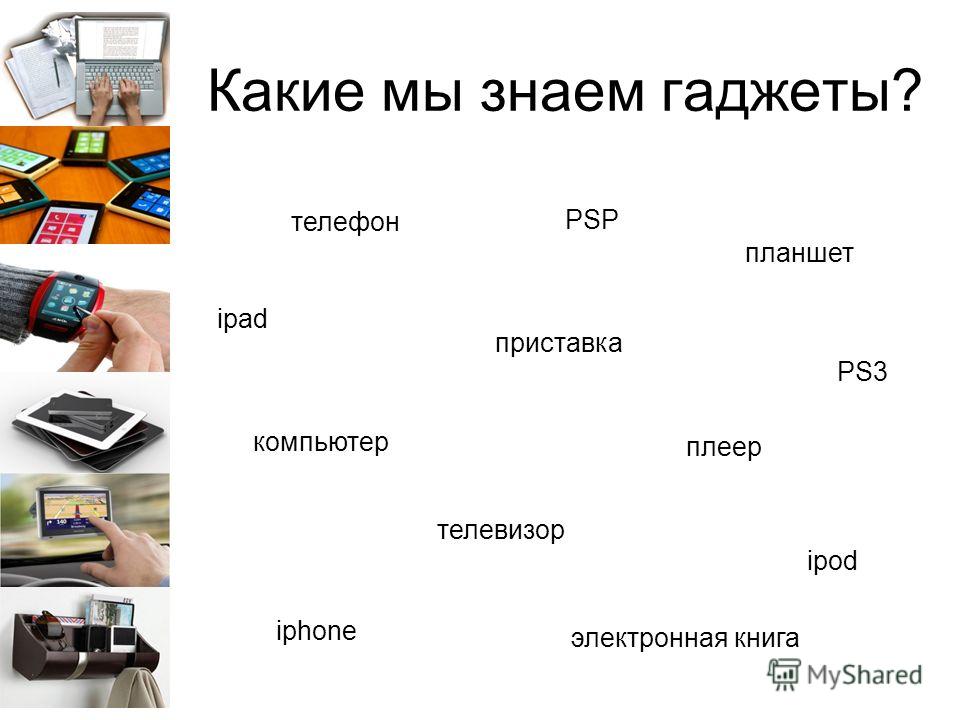 Какие мы знаем гаджеты?

телефон

PSP

планшет

ipad

приставка

PS3

компьютер

плеер

телевизор

ipod

iphone

электронная книга

MyShared